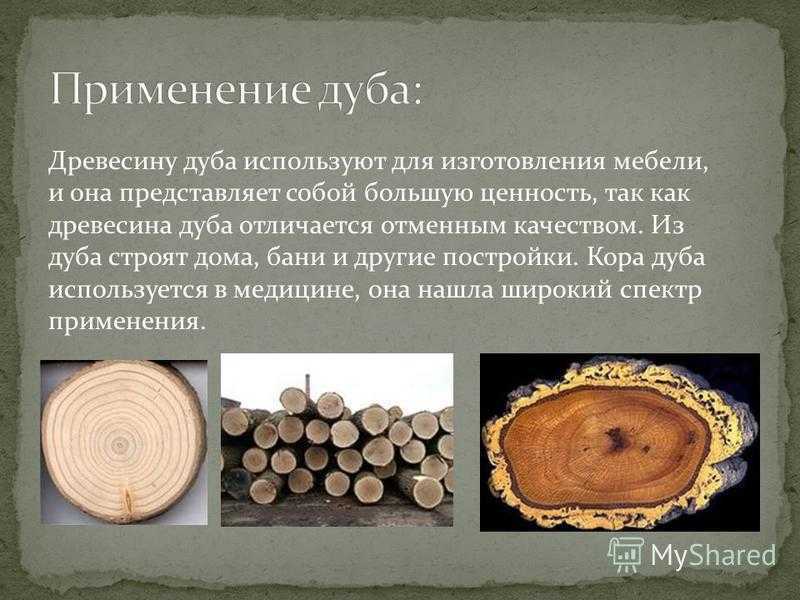 Применение дуба:

Древесину дуба используют для изготовления мебели, и она представляет собой большую ценность, так как древесина дуба отличается отменным качеством. Из дуба строят дома, бани и другие постройки. Кора дуба используется в медицине, она нашла широкий спектр применения.

MyShared